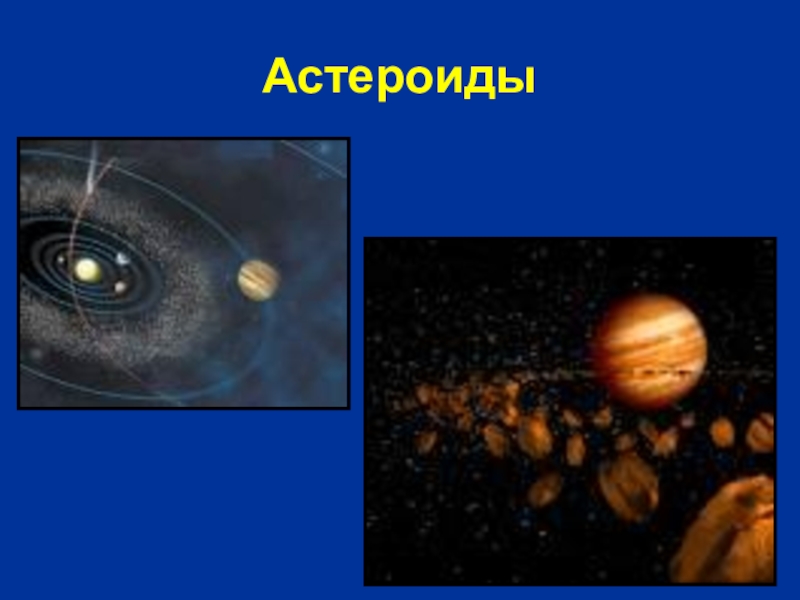 Астероиды